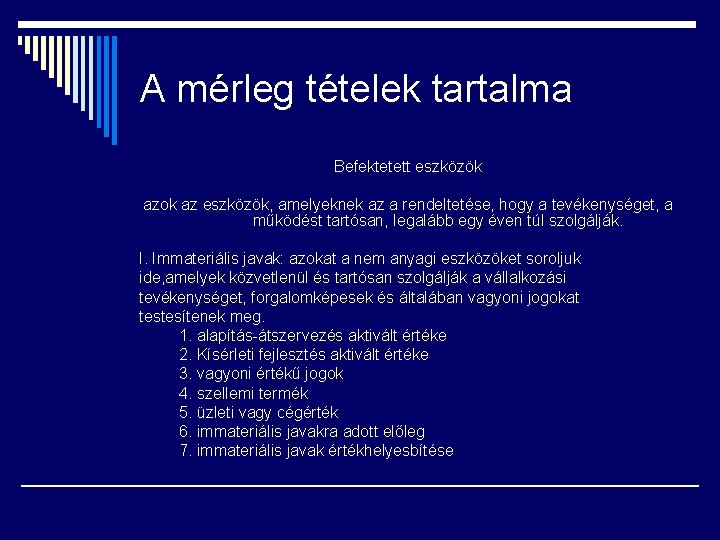 A mérleg tételek tartalma

Befektetett eszközök

azok az eszközök, amelyeknek az a rendeltetése, hogy a tevékenységet, a működést tartósan, legalább egy éven túl szolgálják.

I. Immateriális javak: azokat a nem anyagi eszközöket soroljuk ide,amelyek közvetlenül és tartósan szolgálják a vállalkozási tevékenységet, forgalomképesek és általában vagyoni jogokat testesítenek meg.
1. alapítás-átszervezés aktivált értéke
2. Kísérleti fejlesztés aktivált értéke
3. vagyoni értékű jogok
4. szellemi termék
5. üzleti vagy cégérték
6. immateriális javakra adott előleg
7. immateriális javak értékhelyesbítése